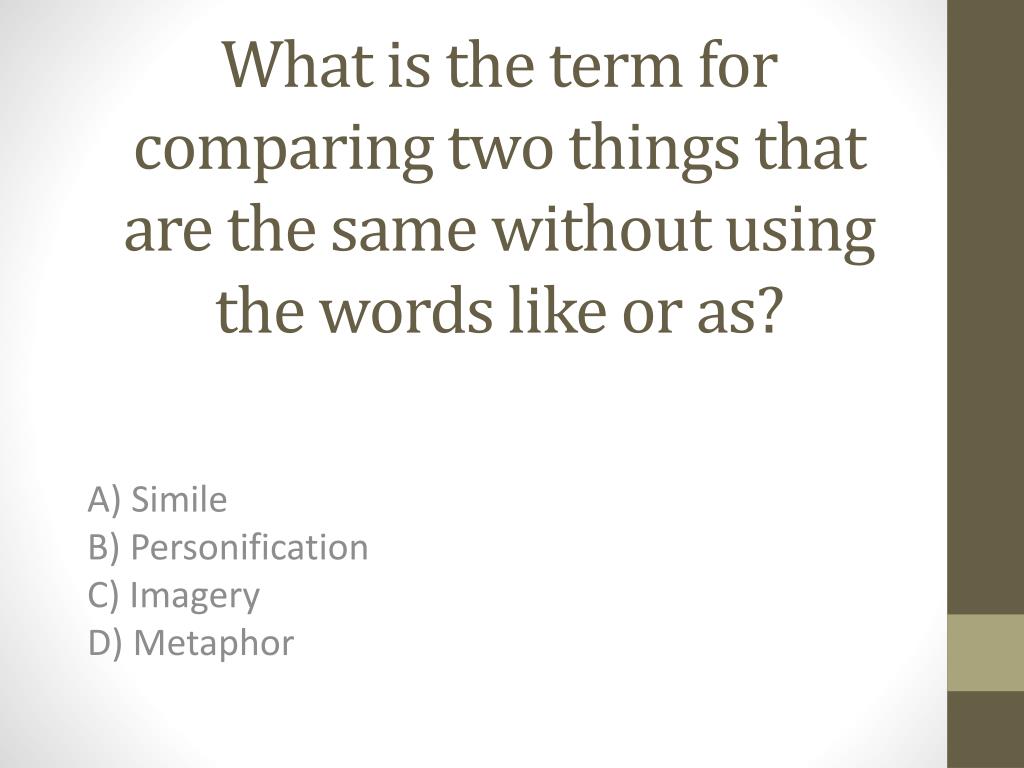 What is the term for comparing two things that are the same without using the words like or as?

A) Simile
B) Personification
C) Imagery
D) Metaphor